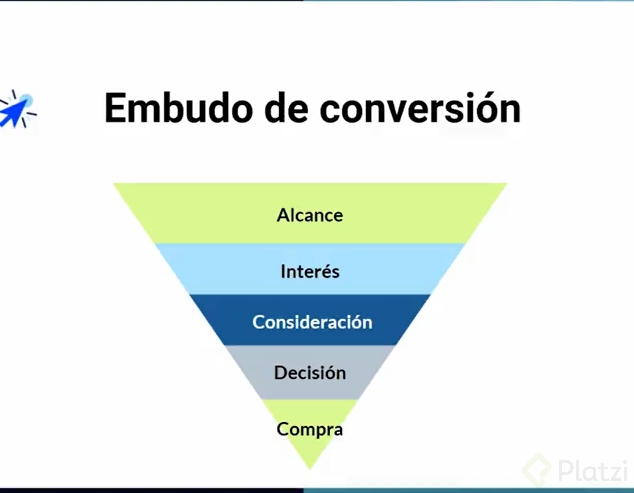 Embudo de conversión

Alcance

Interés

Consideración

Decisión

Compra

Platzi